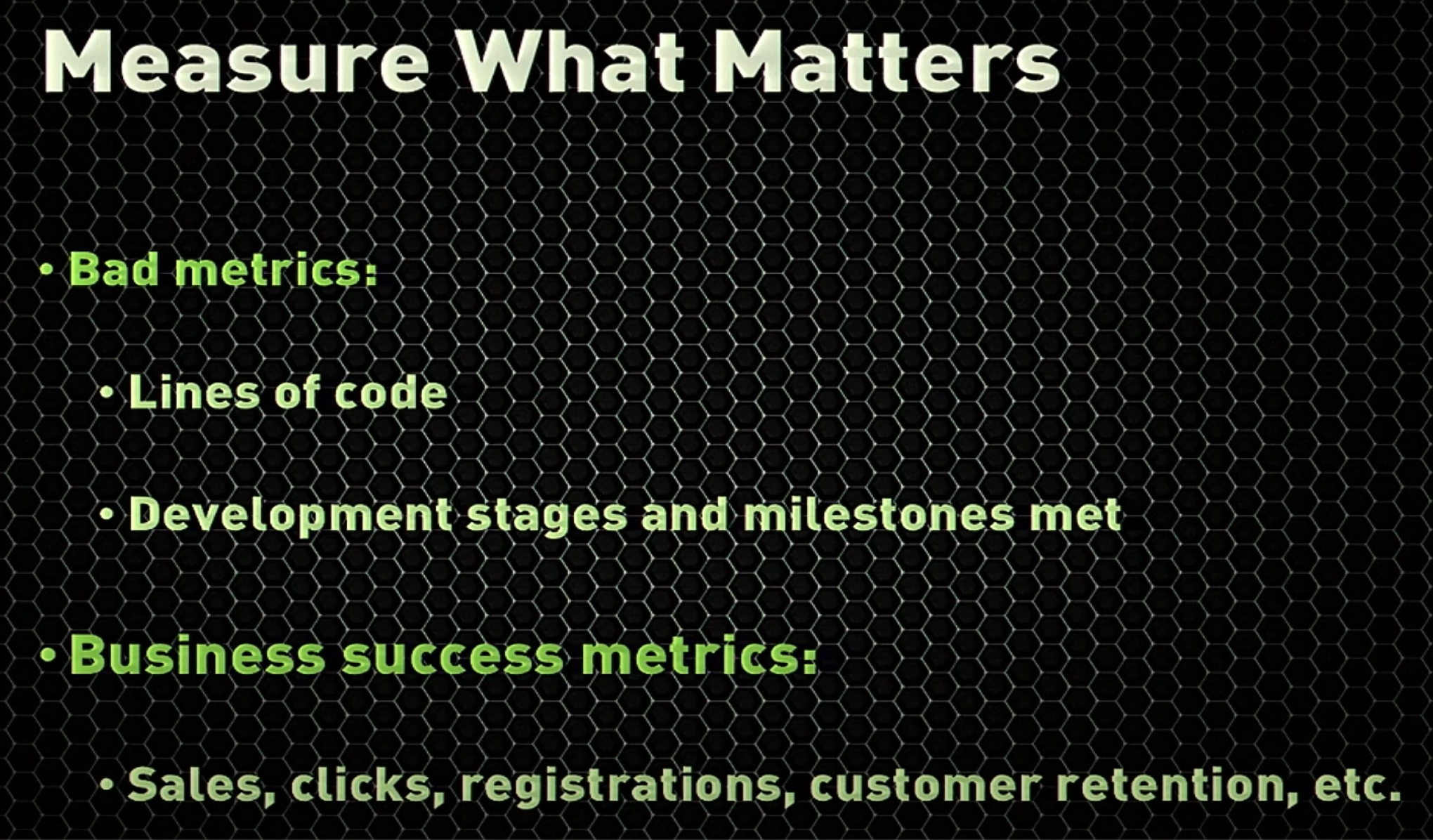 Measure What Matters

• Bad metrics:

• Lines of code

• Development stages and milestones met

• Business success metrics:

• Sales, clicks, registrations, customer retention, etc.